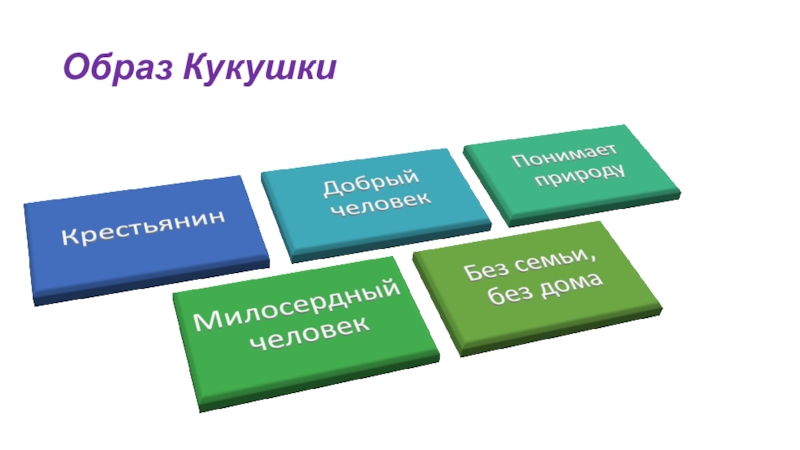 Образ Кукушки

Крестьянин

Добрый человек

Понимает природу

Милосердный человек

Без семьи, без дома